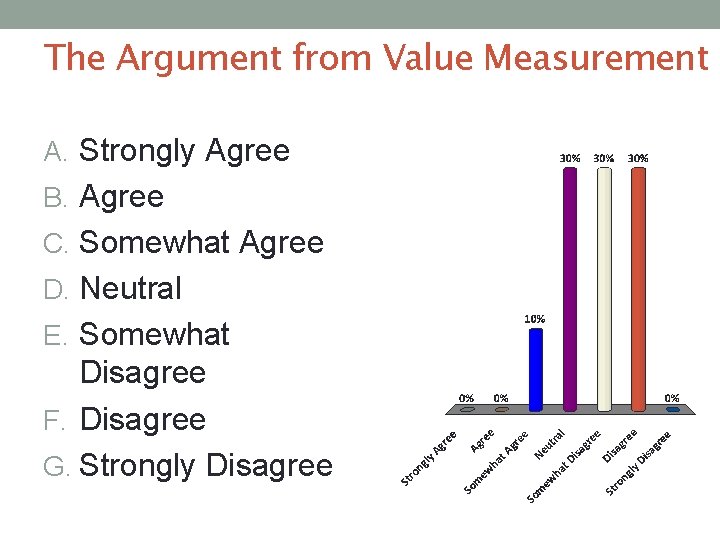 The Argument from Value Measurement

A. Strongly Agree
B. Agree
C. Somewhat Agree
D. Neutral
E. Somewhat Disagree
F. Disagree
G. Strongly Disagree

0% 0% 10% 30% 30% 30% 0%

Strongly Agree
Agree
Somewhat Agree
Neutral
Somewhat Disagree
Disagree
Strongly Disagree